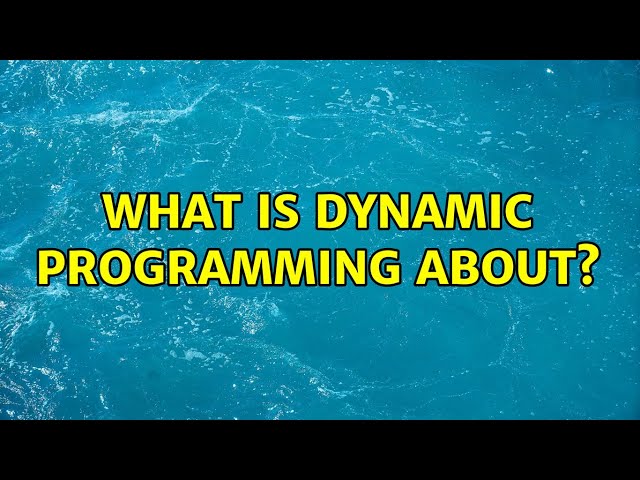 WHAT IS DYNAMIC PROGRAMMING ABOUT?